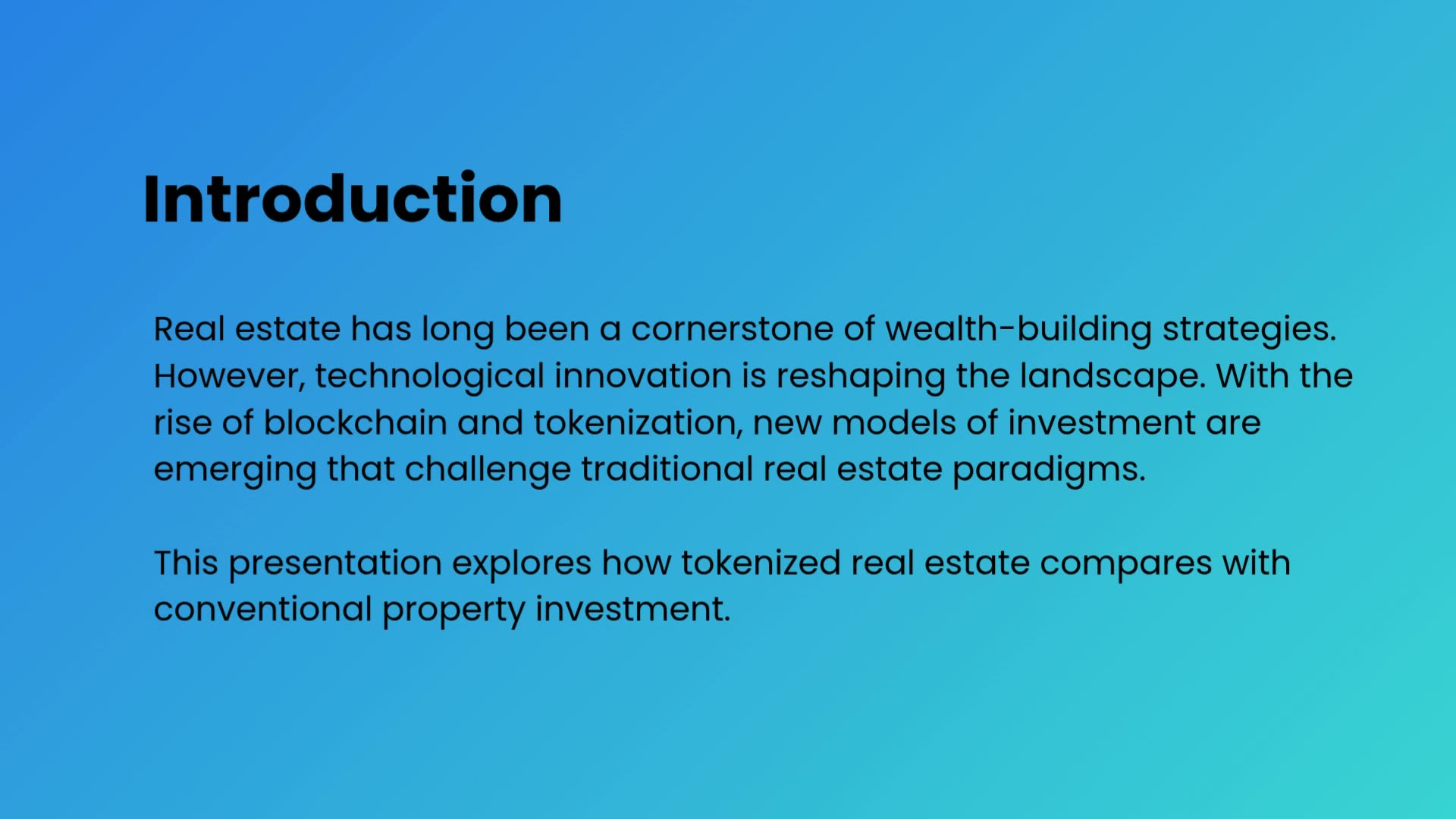 Introduction

Real estate has long been a cornerstone of wealth-building strategies. However, technological innovation is reshaping the landscape. With the rise of blockchain and tokenization, new models of investment are emerging that challenge traditional real estate paradigms.

This presentation explores how tokenized real estate compares with conventional property investment.